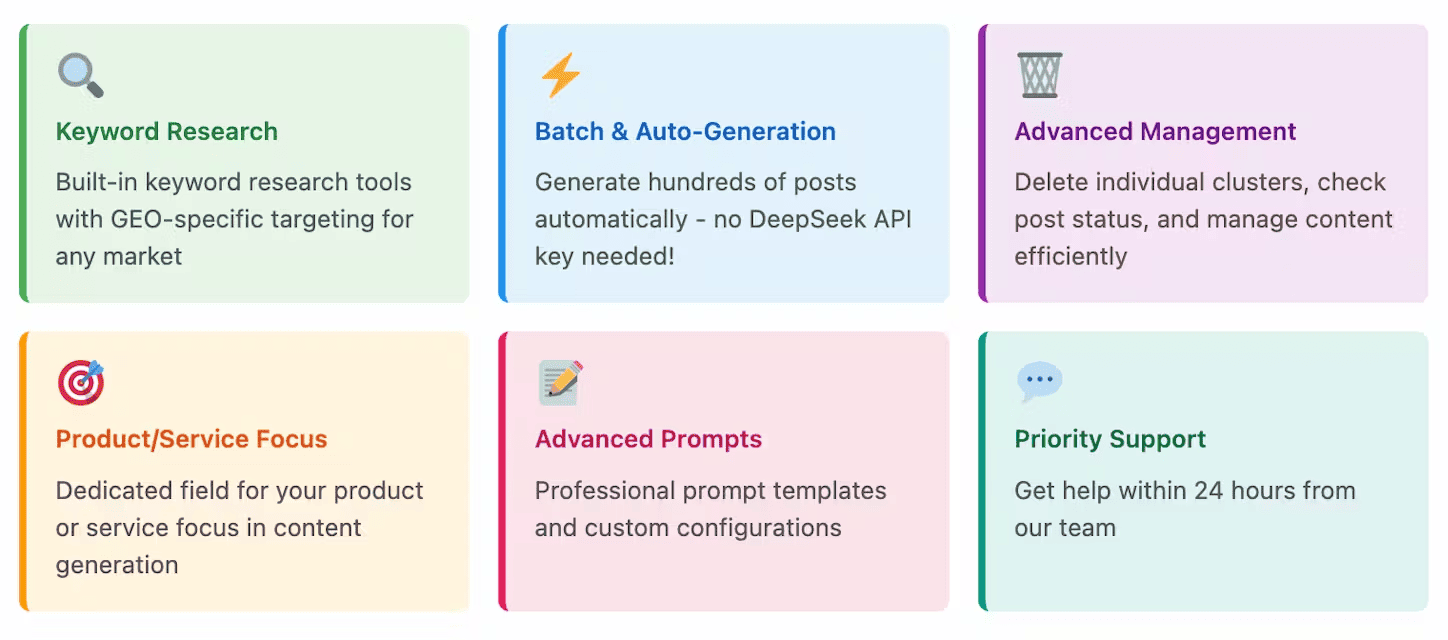 Keyword Research

Built-in keyword research tools with GEO-specific targeting for any market

Batch & Auto-Generation

Generate hundreds of posts automatically - no DeepSeek API key needed!

Advanced Management

Delete individual clusters, check post status, and manage content efficiently

Product/Service Focus

Dedicated field for your product or service focus in content generation

Advanced Prompts

Professional prompt templates and custom configurations

Priority Support

Get help within 24 hours from our team